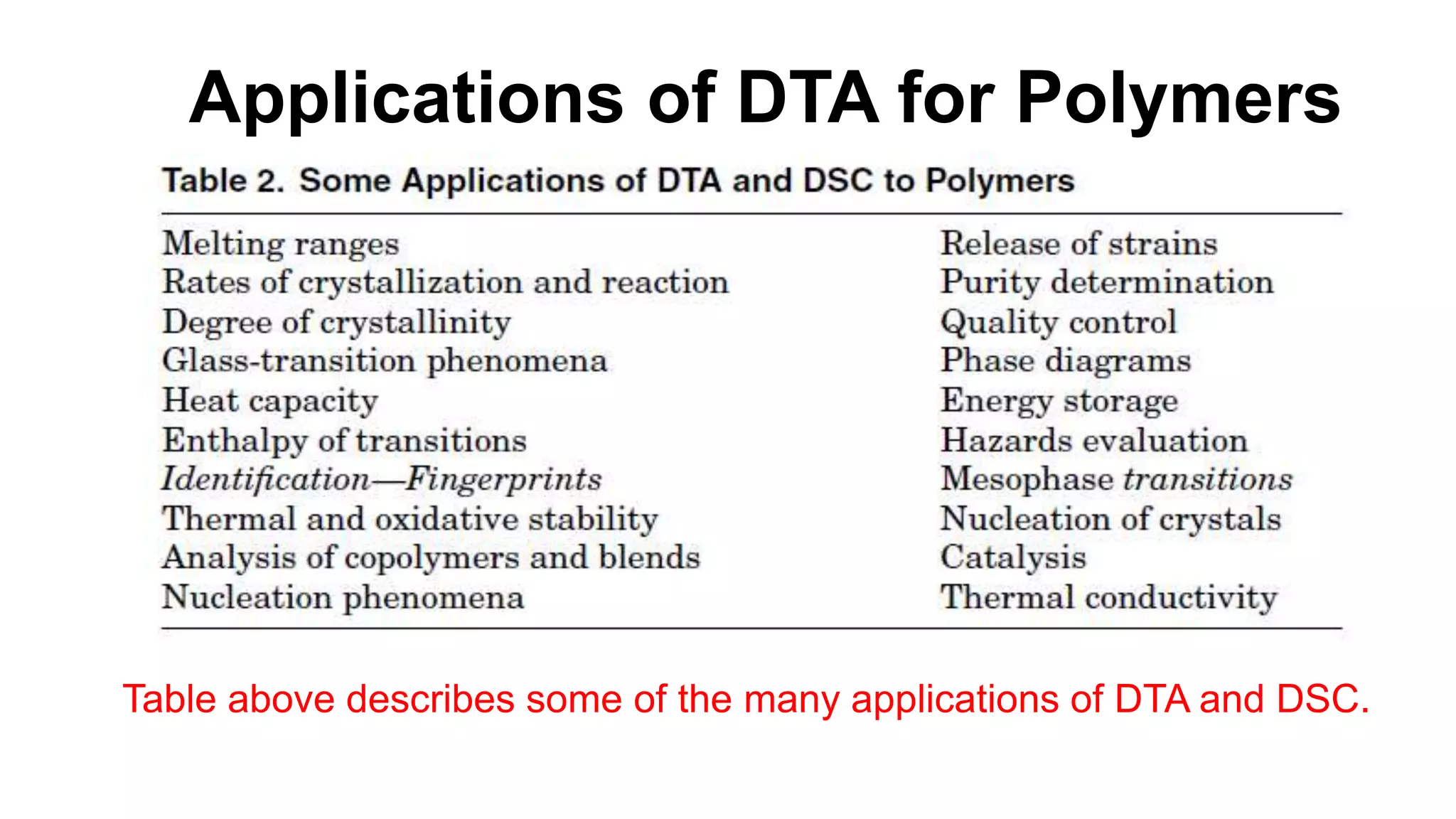 Applications of DTA for Polymers

Table 2. Some Applications of DTA and DSC to Polymers

| | |
|---|---|
| Melting ranges | Release of strains |
| Rates of crystallization and reaction | Purity determination |
| Degree of crystallinity | Quality control |
| Glass-transition phenomena | Phase diagrams |
| Heat capacity | Energy storage |
| Enthalpy of transitions | Hazards evaluation |
| Identification—Fingerprints | Mesophase transitions |
| Thermal and oxidative stability | Nucleation of crystals |
| Analysis of copolymers and blends | Catalysis |
| Nucleation phenomena | Thermal conductivity |

Table above describes some of the many applications of DTA and DSC.